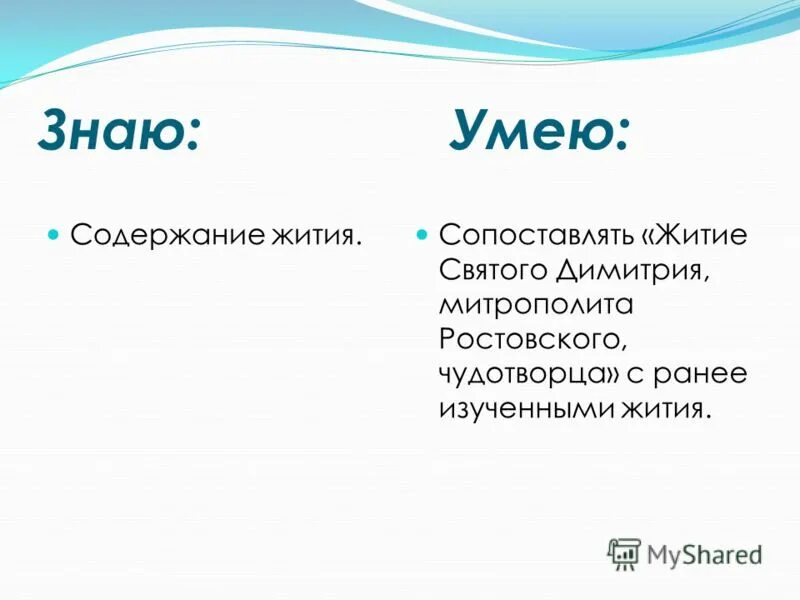 Знаю:

Содержание жития.

Умею:

Сопоставлять «Житие Святого Димитрия, митрополита Ростовского, чудотворца» с ранее изученными жития.

MyShared